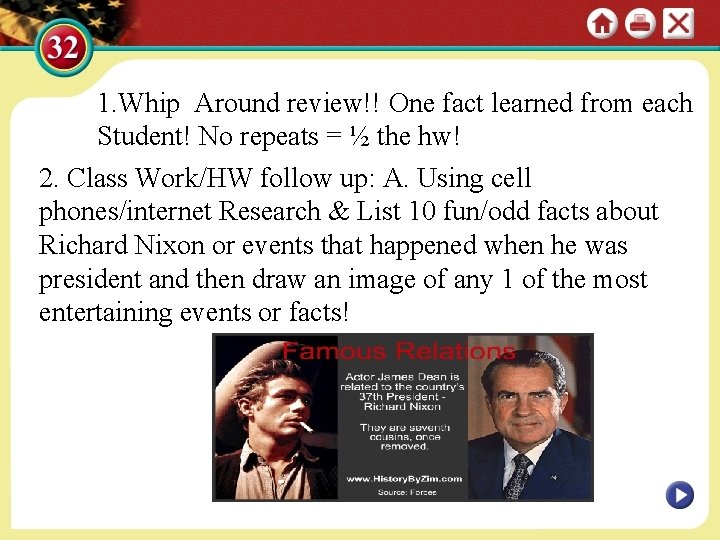 32

1.Whip Around review!! One fact learned from each Student! No repeats = ½ the hw!

2. Class Work/HW follow up: A. Using cell phones/internet Research & List 10 fun/odd facts about Richard Nixon or events that happened when he was president and then draw an image of any 1 of the most entertaining events or facts!

Famous Relations

Actor James Dean is related to the country's 37th President - Richard Nixon

They are seventh cousins, once removed.

www.HistoryByZim.com

Source: Forbes